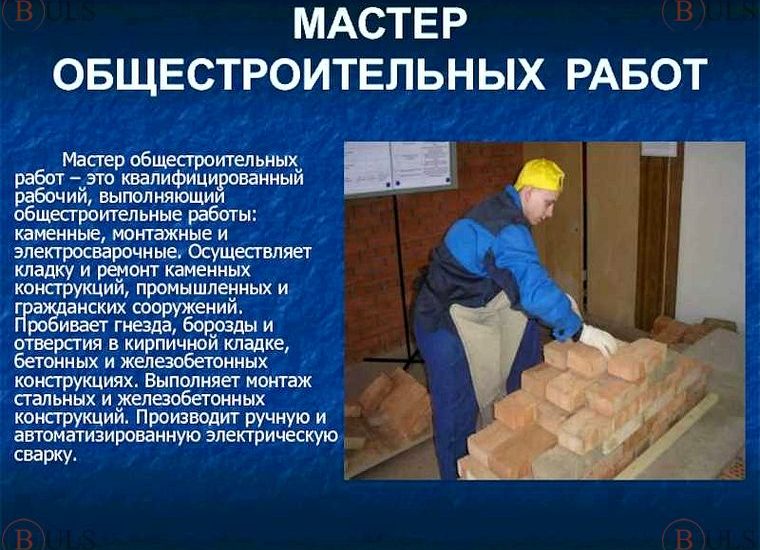 BULS

BULS

МАСТЕР ОБЩЕСТРОИТЕЛЬНЫХ РАБОТ

Мастер общестроительных работ – это квалифицированный рабочий, выполняющий общестроительные работы: каменные, монтажные и электросварочные. Осуществляет кладку и ремонт каменных конструкций, промышленных и гражданских сооружений. Пробивает гнезда, борозды и отверстия в кирпичной кладке, бетонных и железобетонных конструкциях. Выполняет монтаж стальных и железобетонных конструкций. Производит ручную и автоматизированную электрическую сварку.

BULS

BULS